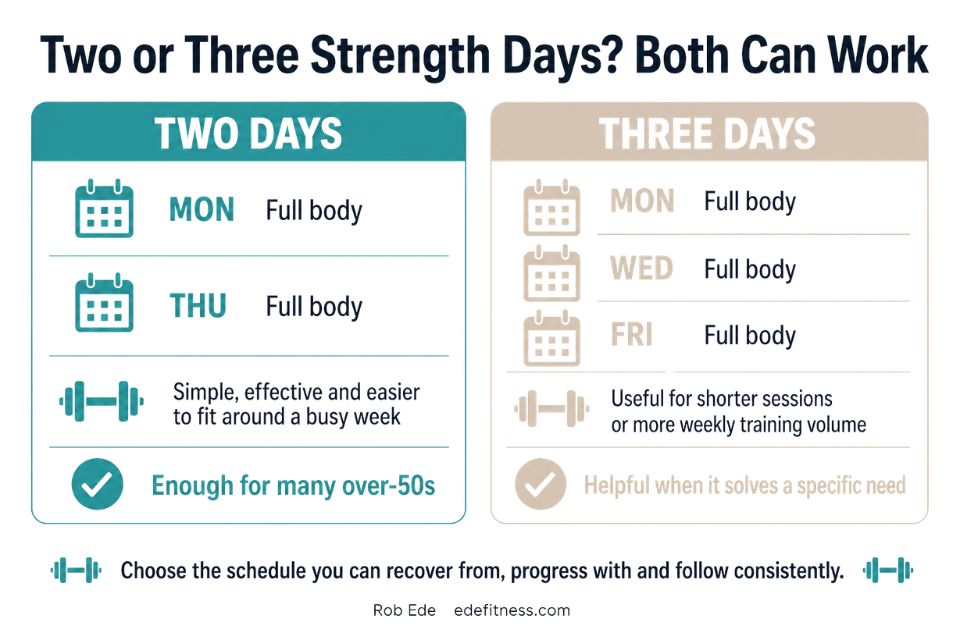 Two or Three Strength Days? Both Can Work

TWO DAYS

MON Full body

THU Full body

Simple, effective and easier to fit around a busy week

Enough for many over-50s

THREE DAYS

MON Full body

WED Full body

FRI Full body

Useful for shorter sessions or more weekly training volume

Helpful when it solves a specific need

Choose the schedule you can recover from, progress with and follow consistently.

Rob Ede edefitness.com